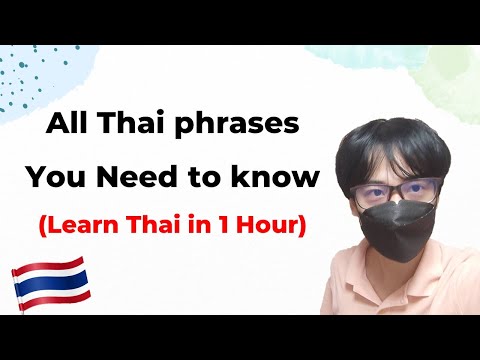 All Thai phrases
You Need to know
(Learn Thai in 1 Hour)